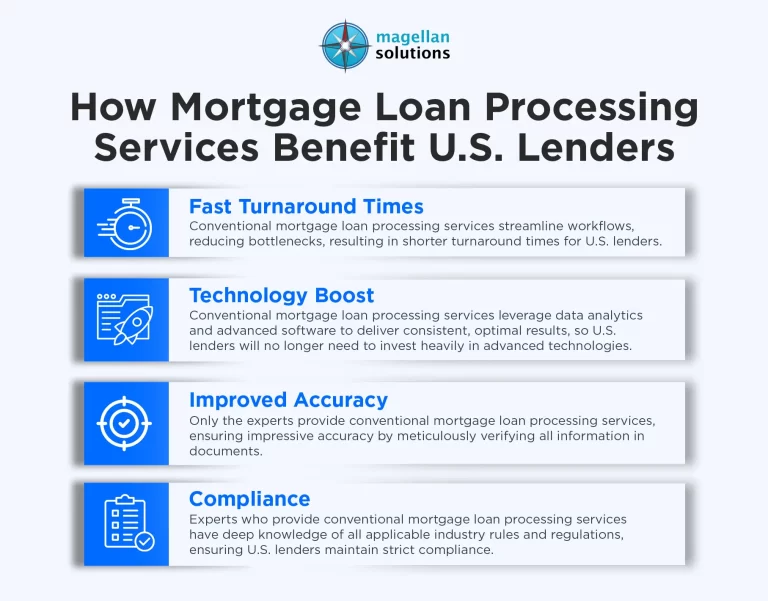 magellan solutions

How Mortgage Loan Processing Services Benefit U.S. Lenders

Fast Turnaround Times
Conventional mortgage loan processing services streamline workflows, reducing bottlenecks, resulting in shorter turnaround times for U.S. lenders.

Technology Boost
Conventional mortgage loan processing services leverage data analytics and advanced software to deliver consistent, optimal results, so U.S. lenders will no longer need to invest heavily in advanced technologies.

Improved Accuracy
Only the experts provide conventional mortgage loan processing services, ensuring impressive accuracy by meticulously verifying all information in documents.

Compliance
Experts who provide conventional mortgage loan processing services have deep knowledge of all applicable industry rules and regulations, ensuring U.S. lenders maintain strict compliance.